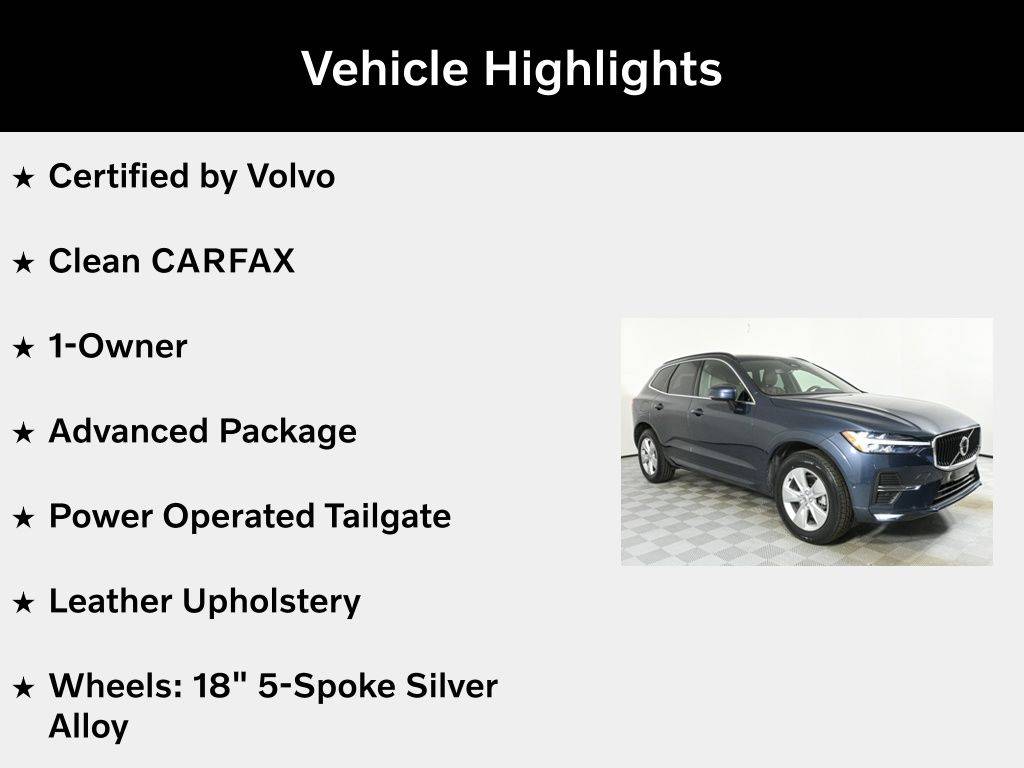 Vehicle Highlights

★ Certified by Volvo

★ Clean CARFAX

★ 1-Owner

★ Advanced Package

★ Power Operated Tailgate

★ Leather Upholstery

★ Wheels: 18" 5-Spoke Silver Alloy